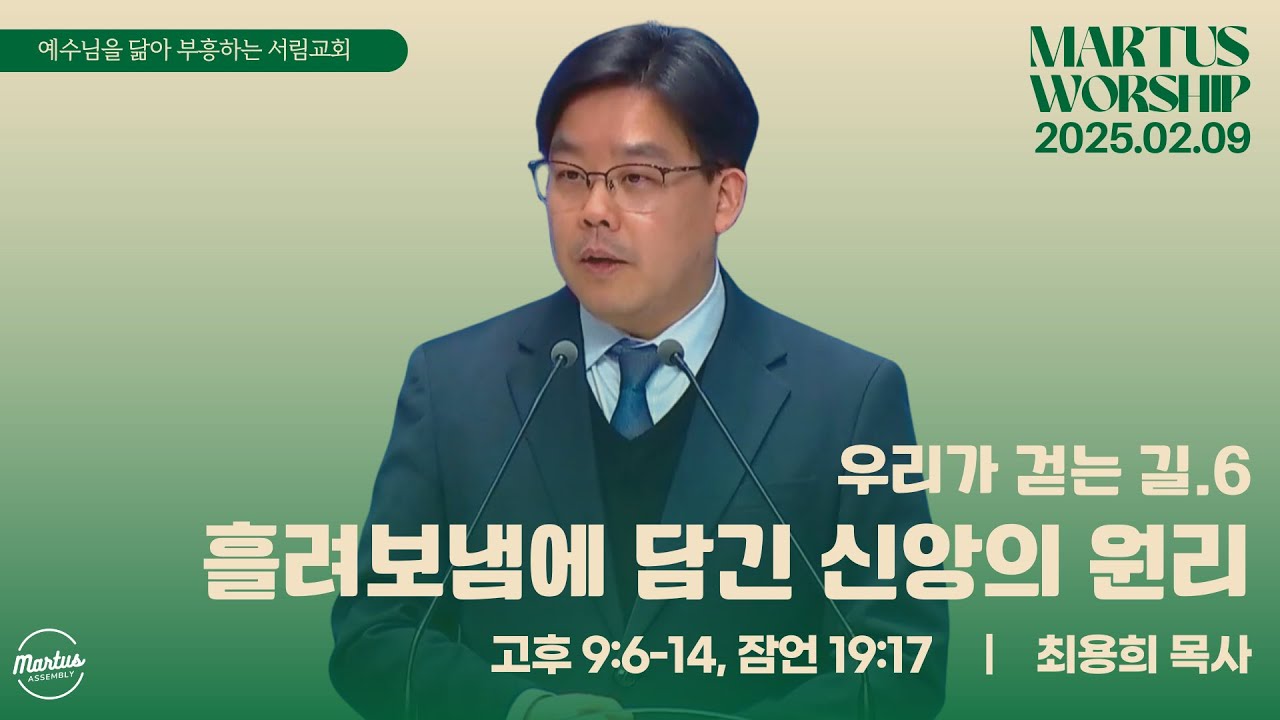 예수님을 닮아 부흥하는 서림교회

MARTUS WORSHIP
2025.02.09

우리가 걷는 길.6
흘려보냄에 담긴 신앙의 원리
고후 9:6-14, 잠언 19:17 | 최용희 목사

Martus
ASSEMBLY